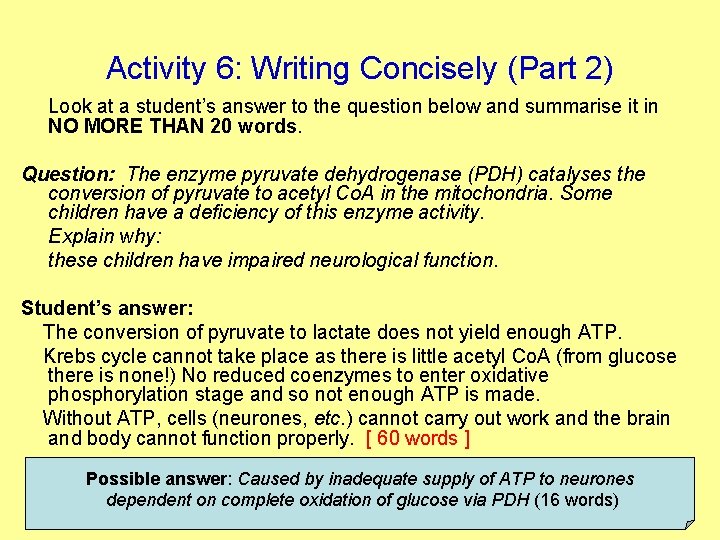 Activity 6: Writing Concisely (Part 2)

Look at a student's answer to the question below and summarise it in NO MORE THAN 20 words.

Question: The enzyme pyruvate dehydrogenase (PDH) catalyses the conversion of pyruvate to acetyl CoA in the mitochondria. Some children have a deficiency of this enzyme activity.

Explain why:

these children have impaired neurological function.

Student's answer:

The conversion of pyruvate to lactate does not yield enough ATP.

Krebs cycle cannot take place as there is little acetyl CoA (from glucose there is none!) No reduced coenzymes to enter oxidative phosphorylation stage and so not enough ATP is made.

Without ATP, cells (neurones, etc.) cannot carry out work and the brain and body cannot function properly. [ 60 words ]

Possible answer: Caused by inadequate supply of ATP to neurones dependent on complete oxidation of glucose via PDH (16 words)